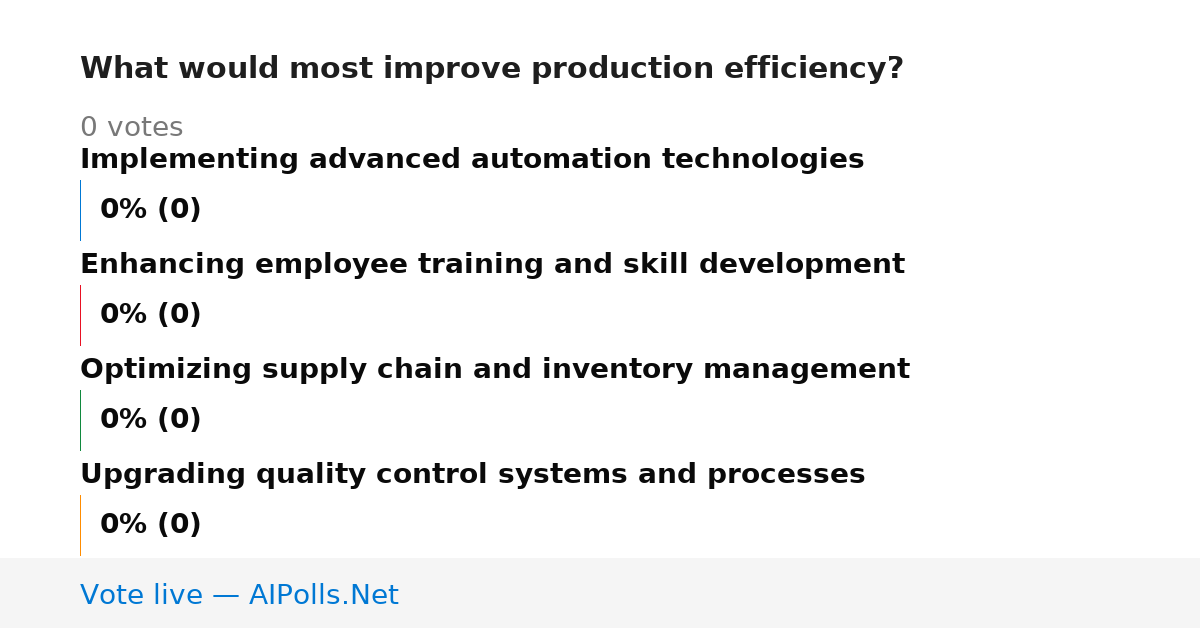 What would most improve production efficiency?

0 votes

Implementing advanced automation technologies

0% (0)

Enhancing employee training and skill development

0% (0)

Optimizing supply chain and inventory management

0% (0)

Upgrading quality control systems and processes

0% (0)

Vote live — AIPolls.Net